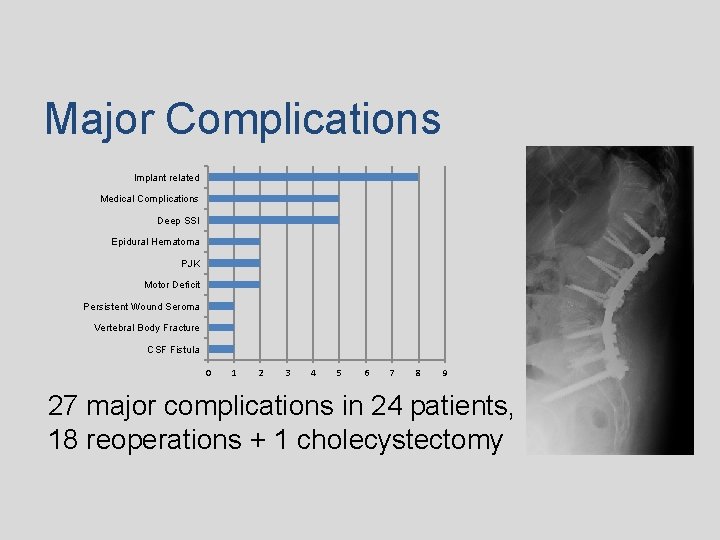 Major Complications

Implant related
Medical Complications
Deep SSI
Epidural Hematoma
PJK
Motor Deficit
Persistent Wound Seroma
Vertebral Body Fracture
CSF Fistula

0 1 2 3 4 5 6 7 8 9

27 major complications in 24 patients, 18 reoperations + 1 cholecystectomy